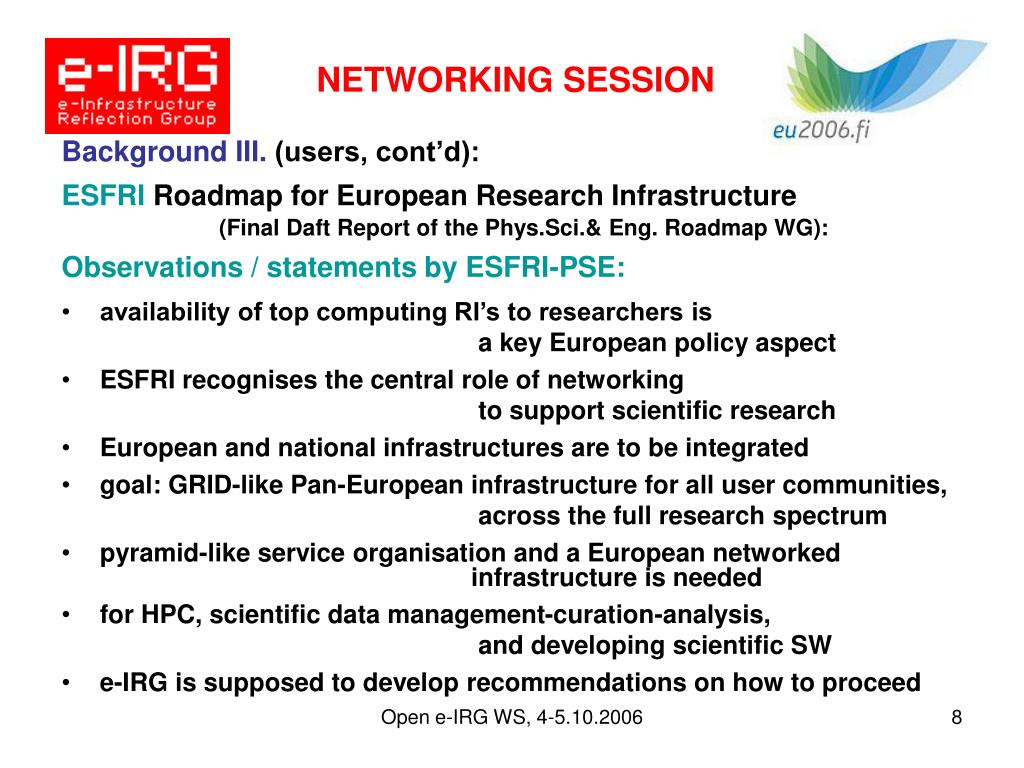 e-IRG
e-Infrastructure Reflection Group

NETWORKING SESSION

eu2006.fi

Background III. (users, cont'd):

ESFRI Roadmap for European Research Infrastructure
(Final Daft Report of the Phys.Sci.& Eng. Roadmap WG):

Observations / statements by ESFRI-PSE:

• availability of top computing RI's to researchers is a key European policy aspect
• ESFRI recognises the central role of networking to support scientific research
• European and national infrastructures are to be integrated
• goal: GRID-like Pan-European infrastructure for all user communities, across the full research spectrum
• pyramid-like service organisation and a European networked infrastructure is needed
• for HPC, scientific data management-curation-analysis, and developing scientific SW
• e-IRG is supposed to develop recommendations on how to proceed

Open e-IRG WS, 4-5.10.2006

8